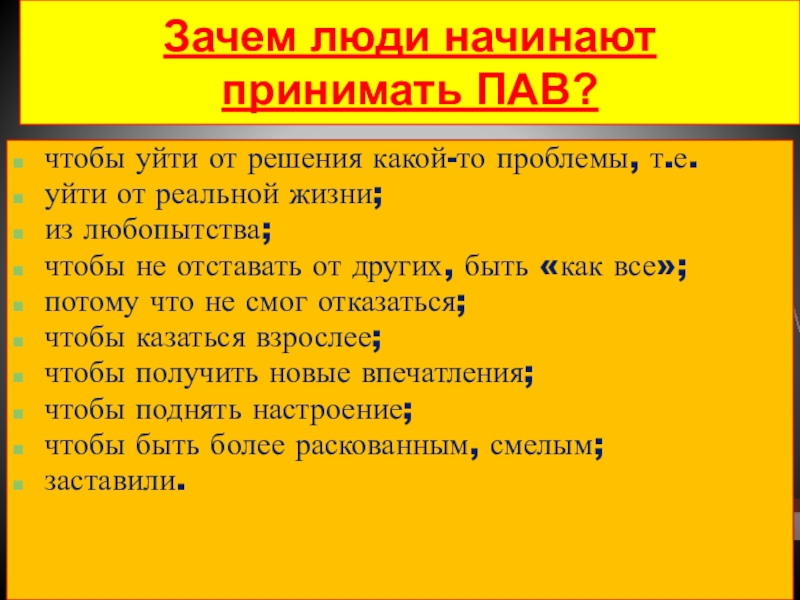 Зачем люди начинают принимать ПАВ?

чтобы уйти от решения какой-то проблемы, т.е.
уйти от реальной жизни;
из любопытства;
чтобы не отставать от других, быть «как все»;
потому что не смог отказаться;
чтобы казаться взрослее;
чтобы получить новые впечатления;
чтобы поднять настроение;
чтобы быть более раскованным, смелым;
заставили.